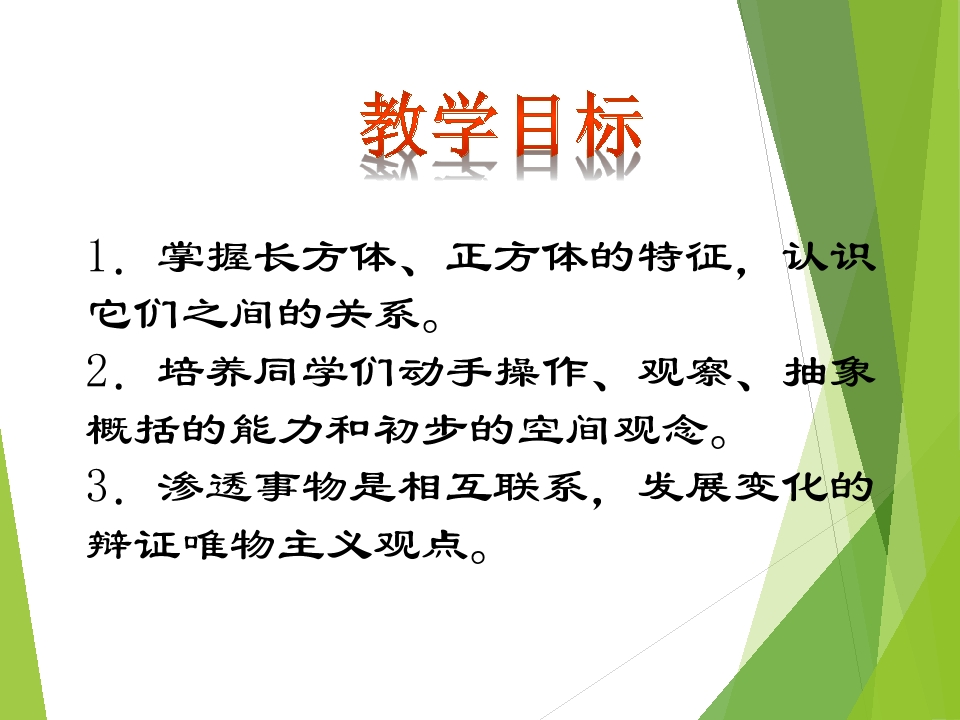 教学目标

1．掌握长方体、正方体的特征，认识它们之间的关系。

2．培养同学们动手操作、观察、抽象概括的能力和初步的空间观念。

3．渗透事物是相互联系，发展变化的辩证唯物主义观点。